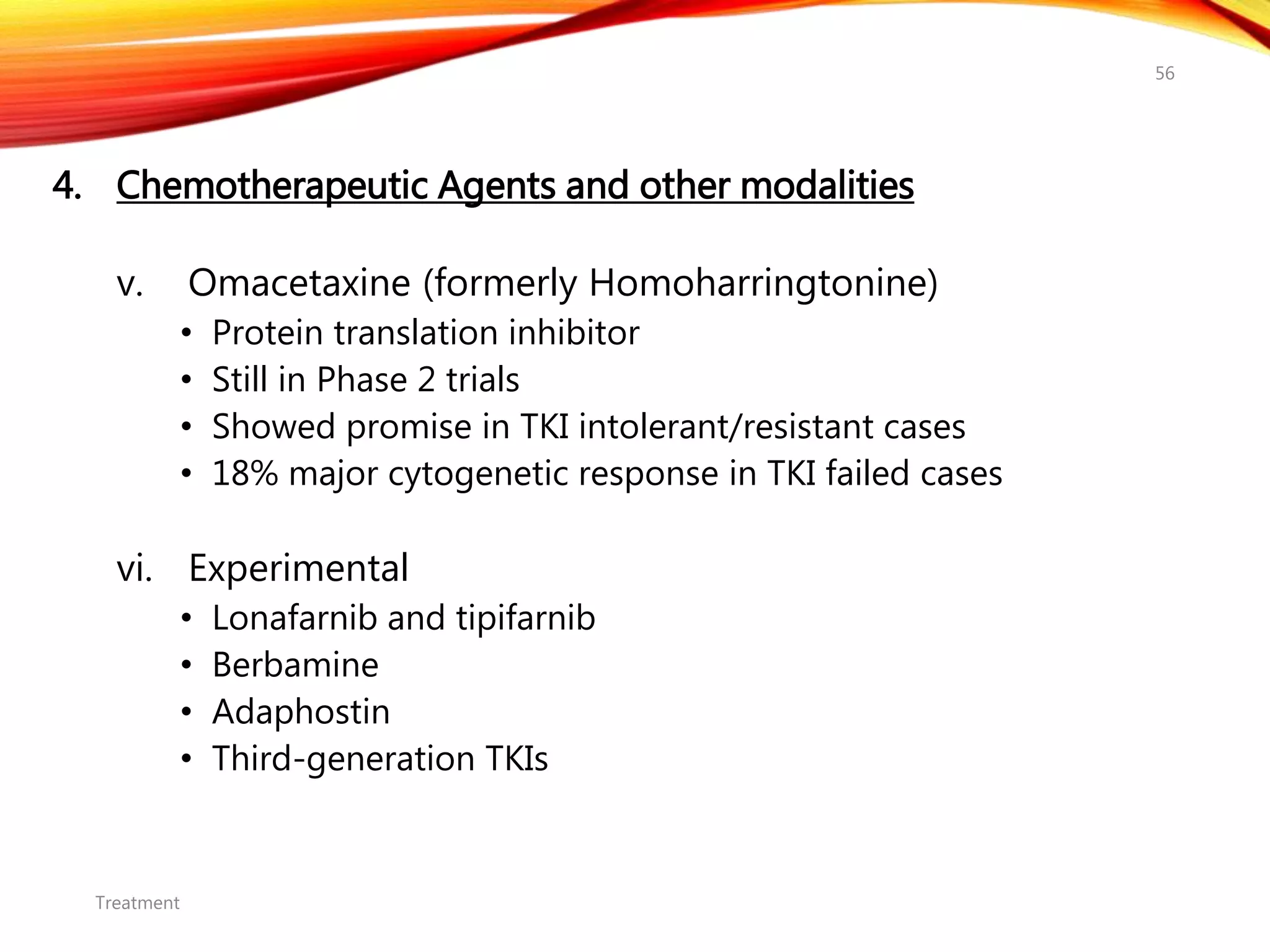 56

4. Chemotherapeutic Agents and other modalities

v. Omacetaxine (formerly Homoharringtonine)
• Protein translation inhibitor
• Still in Phase 2 trials
• Showed promise in TKI intolerant/resistant cases
• 18% major cytogenetic response in TKI failed cases

vi. Experimental
• Lonafarnib and tipifarnib
• Berbamine
• Adaphostin
• Third-generation TKIs

Treatment